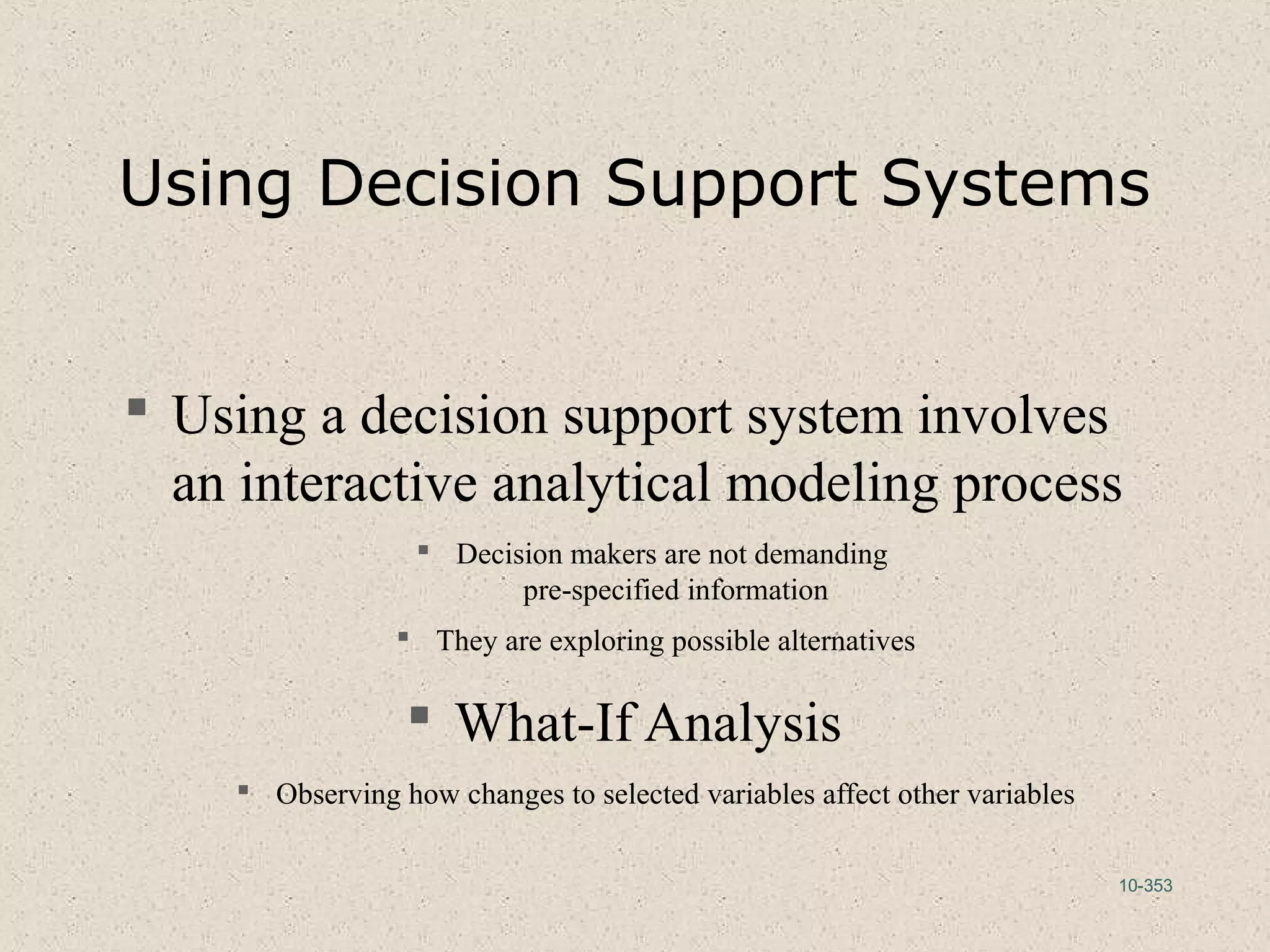 Using Decision Support Systems

▪ Using a decision support system involves an interactive analytical modeling process

▪ Decision makers are not demanding pre-specified information

▪ They are exploring possible alternatives

▪ What-If Analysis

▪ Observing how changes to selected variables affect other variables

10-353